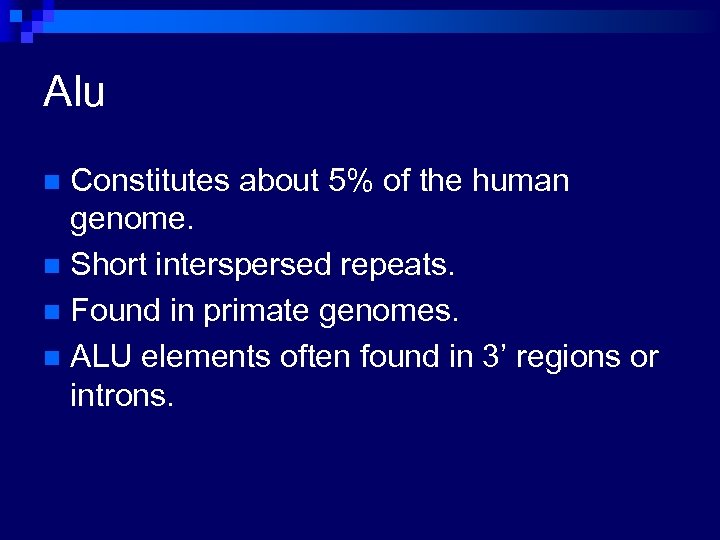 Alu

• Constitutes about 5% of the human genome.
• Short interspersed repeats.
• Found in primate genomes.
• ALU elements often found in 3' regions or introns.